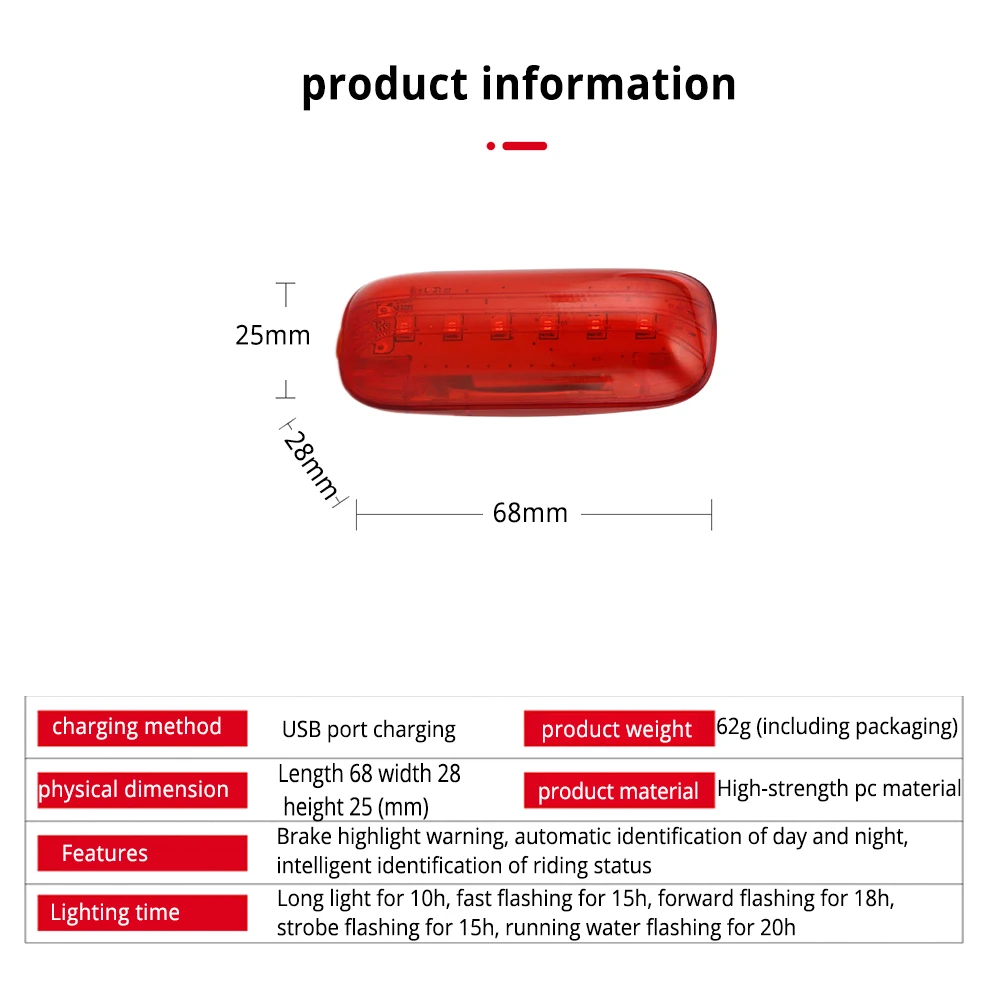 product information

25mm

28mm

68mm

| charging method | USB port charging | product weight | 62g (including packaging) |
|---|---|---|---|
| physical dimension | Length 68 width 28 height 25 (mm) | product material | High-strength pc material |
| Features | Brake highlight warning, automatic identification of day and night, intelligent identification of riding status | | |
| Lighting time | Long light for 10h, fast flashing for 15h, forward flashing for 18h, strobe flashing for 15h, running water flashing for 20h | | |